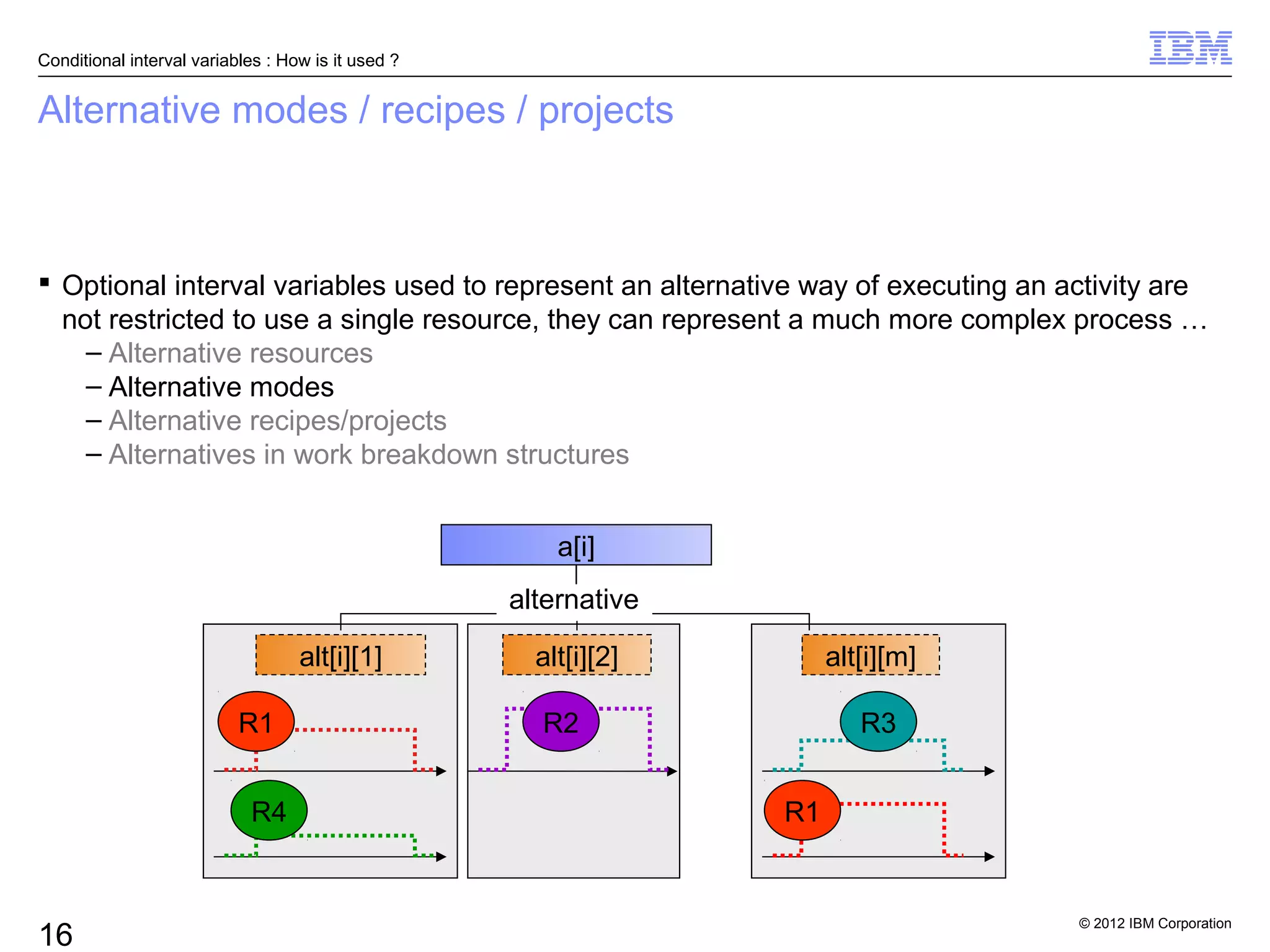 Conditional interval variables : How is it used ?

IBM

Alternative modes / recipes / projects

▪ Optional interval variables used to represent an alternative way of executing an activity are not restricted to use a single resource, they can represent a much more complex process …
– Alternative resources
– Alternative modes
– Alternative recipes/projects
– Alternatives in work breakdown structures

a[i]

alternative

alt[i][1]

R1

R4

alt[i][2]

R2

alt[i][m]

R3

R1

16

© 2012 IBM Corporation